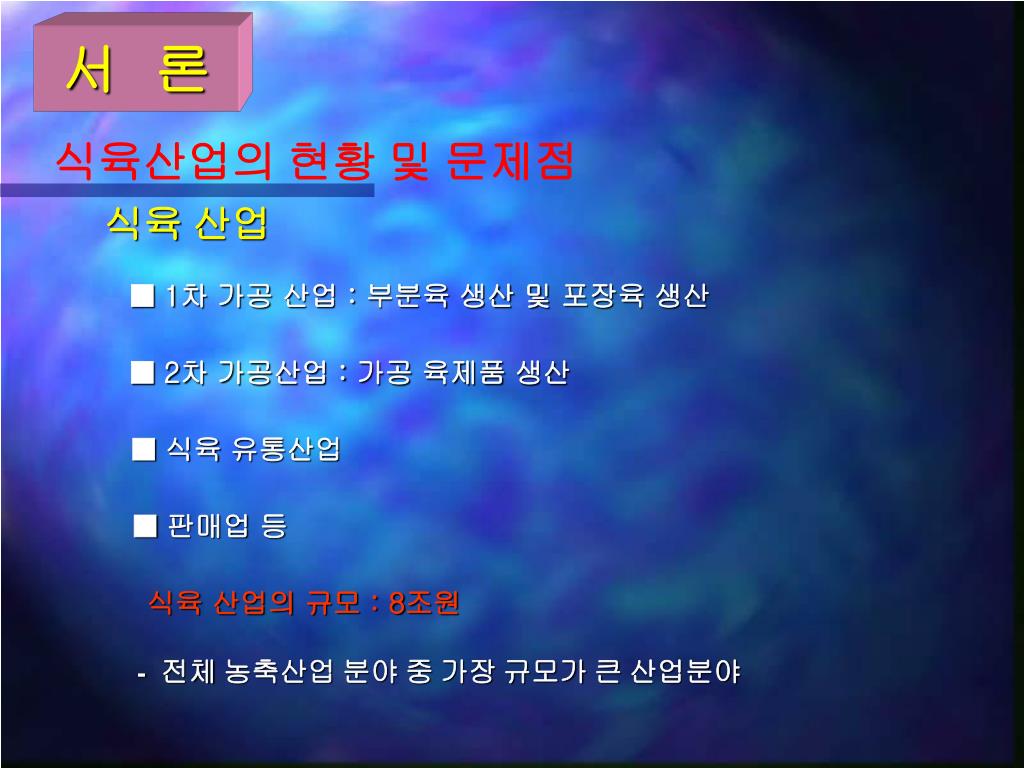 서 론

식육산업의 현황 및 문제점

식육 산업

■ 1차 가공 산업 : 부분육 생산 및 포장육 생산

■ 2차 가공산업 : 가공 육제품 생산

■ 식육 유통산업

■ 판매업 등

식육 산업의 규모 : 8조원

- 전체 농축산업 분야 중 가장 규모가 큰 산업분야